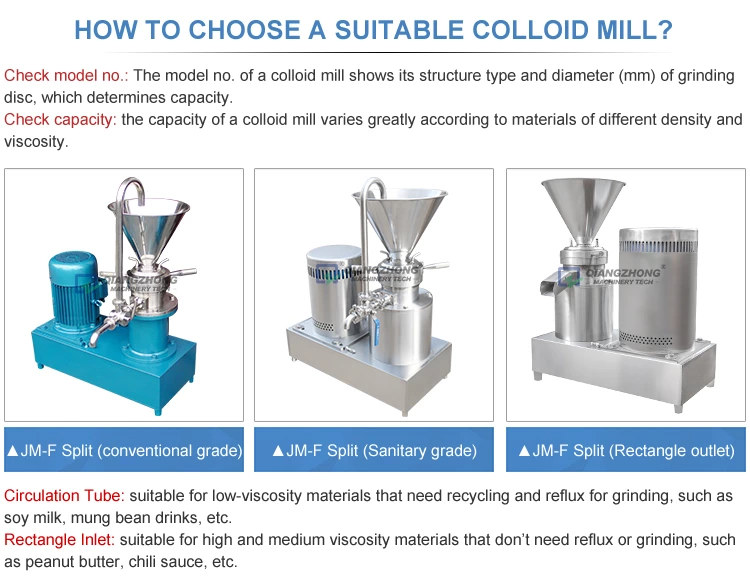 HOW TO CHOOSE A SUITABLE COLLOID MILL?

Check model no.: The model no. of a colloid mill shows its structure type and diameter (mm) of grinding disc, which determines capacity.
Check capacity: the capacity of a colloid mill varies greatly according to materials of different density and viscosity.

QIANGZHONG MACHINERY TECH

QIANGZHONG MACHINERY TECH

QIANGZHONG MACHINERY TECH

▲JM-F Split (conventional grade)

▲JM-F Split (Sanitary grade)

▲JM-F Split (Rectangle outlet)

Circulation Tube: suitable for low-viscosity materials that need recycling and reflux for grinding, such as soy milk, mung bean drinks, etc.
Rectangle Inlet: suitable for high and medium viscosity materials that don't need reflux or grinding, such as peanut butter, chili sauce, etc.